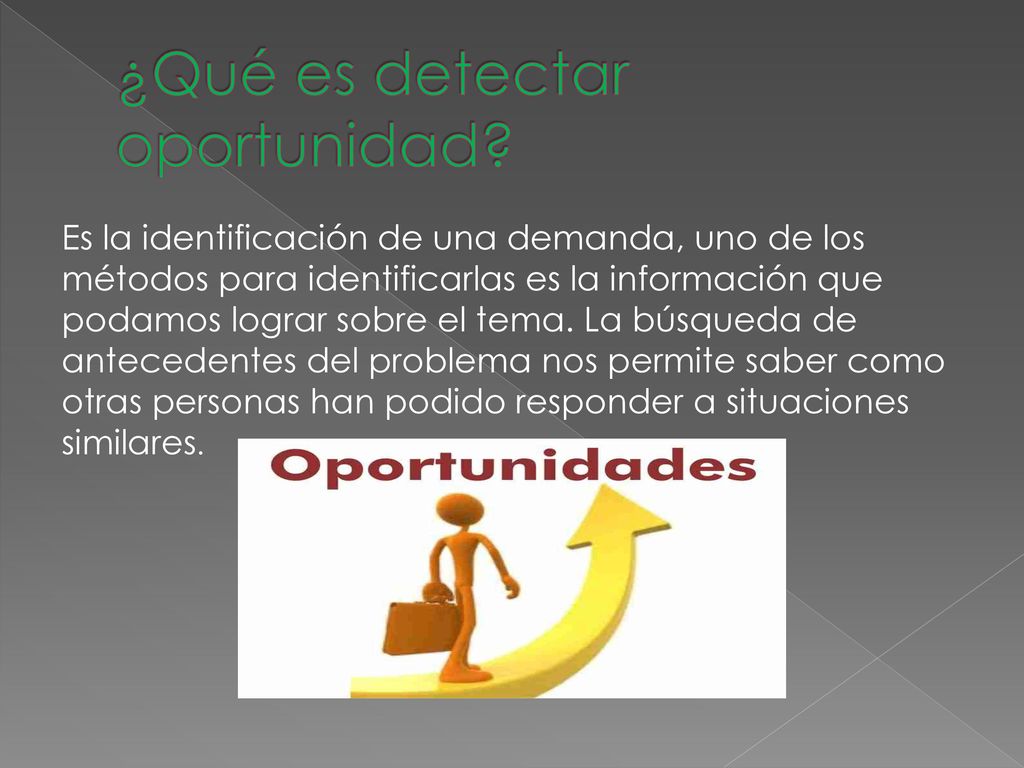 ¿Qué es detectar oportunidad?

Es la identificación de una demanda, uno de los métodos para identificarlas es la información que podamos lograr sobre el tema. La búsqueda de antecedentes del problema nos permite saber como otras personas han podido responder a situaciones similares.

Oportunidades